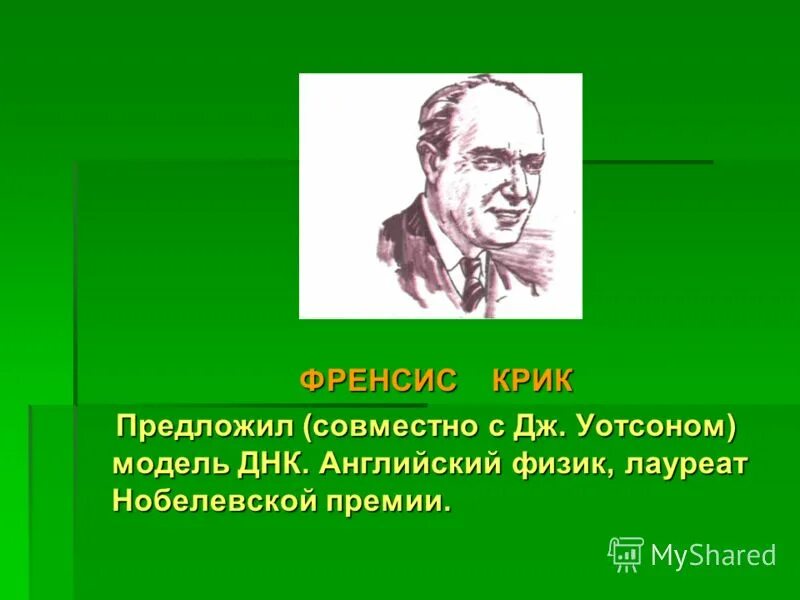 ФРЕНСИС КРИК

Предложил (совместно с Дж. Уотсоном) модель ДНК. Английский физик, лауреат Нобелевской премии.

MyShared